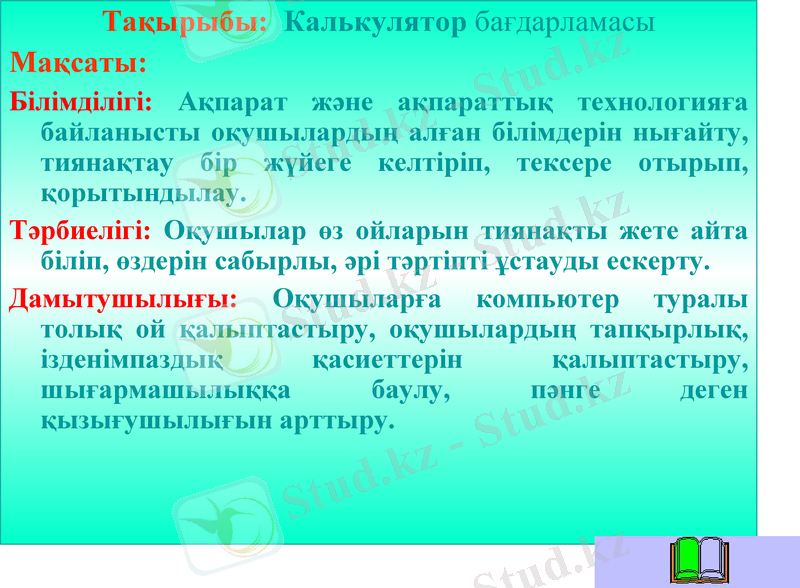 Тақырыбы: Калькулятор бағдарламасы

Мақсаты:

Білімділігі: Ақпарат және ақпараттық технологияға байланысты оқушылардың алған білімдерін нығайту, тиянақтау бір жүйеге келтіріп, тексере отырып, қорытындылау.

Тәрбиелігі: Оқушылар өз ойларын тиянақты жете айта біліп, өздерін сабырлы, әрі тәртіпті ұстауды ескерту.

Дамытушылығы: Оқушыларға компьютер туралы толық ой қалыптастыру, оқушылардың тапқырлық, ізденімпаздық қасиеттерін қалыптастыру, шығармашылыққа баулу, пәнге деген қызығушылығын арттыру.

Stud.kz - Stud.kz